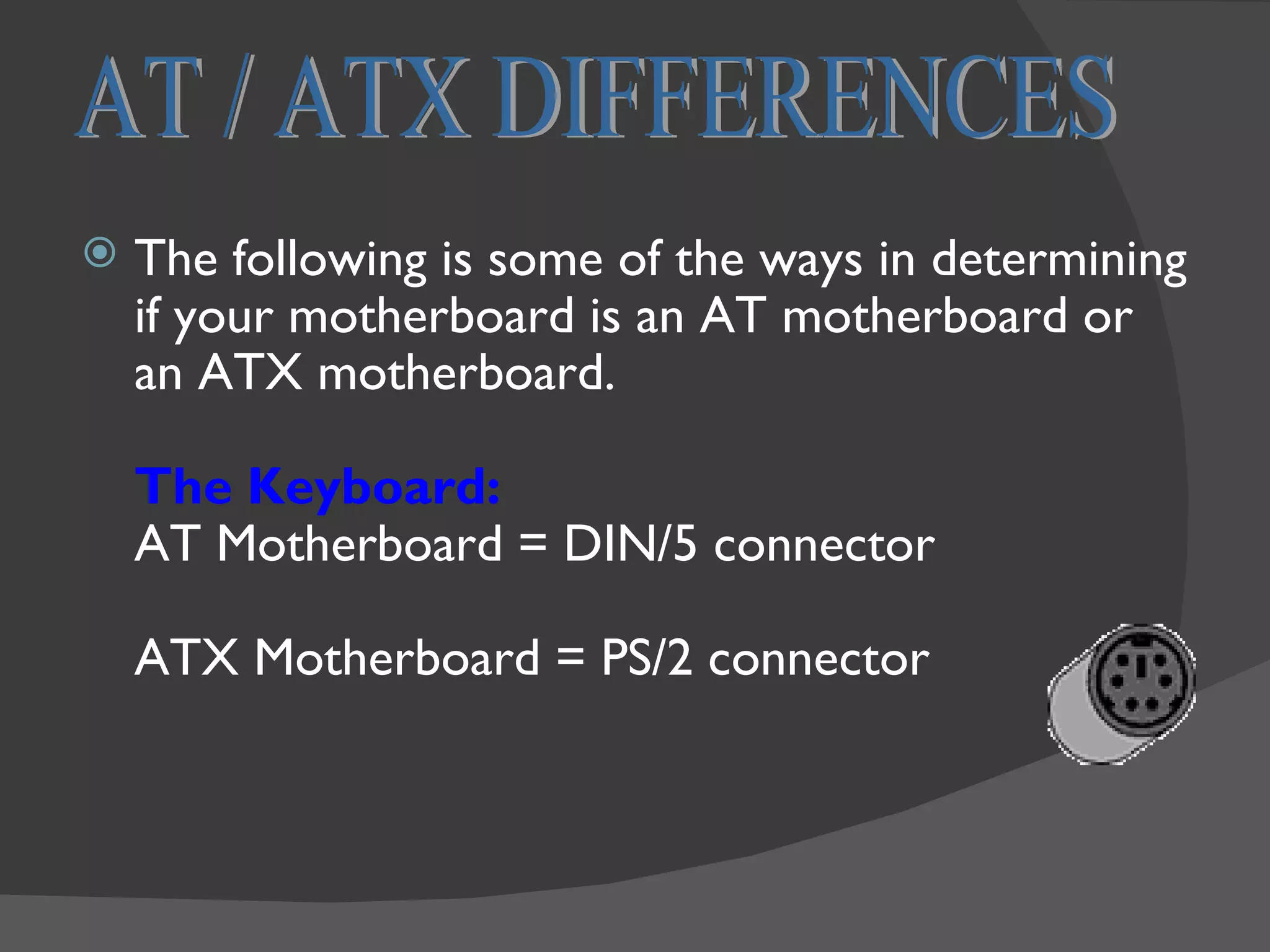 AT / ATX DIFFERENCES

The following is some of the ways in determining if your motherboard is an AT motherboard or an ATX motherboard.

The Keyboard:
AT Motherboard = DIN/5 connector

ATX Motherboard = PS/2 connector